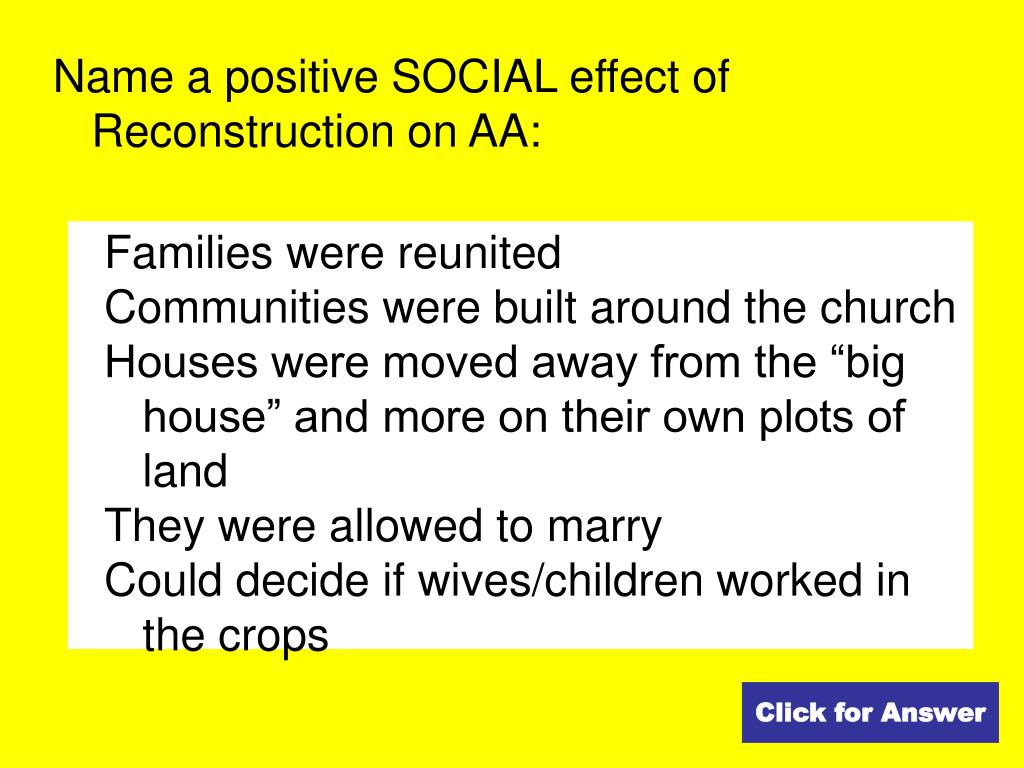 Name a positive SOCIAL effect of Reconstruction on AA:

Families were reunited
Communities were built around the church
Houses were moved away from the “big house” and more on their own plots of land
They were allowed to marry
Could decide if wives/children worked in the crops

Click for Answer